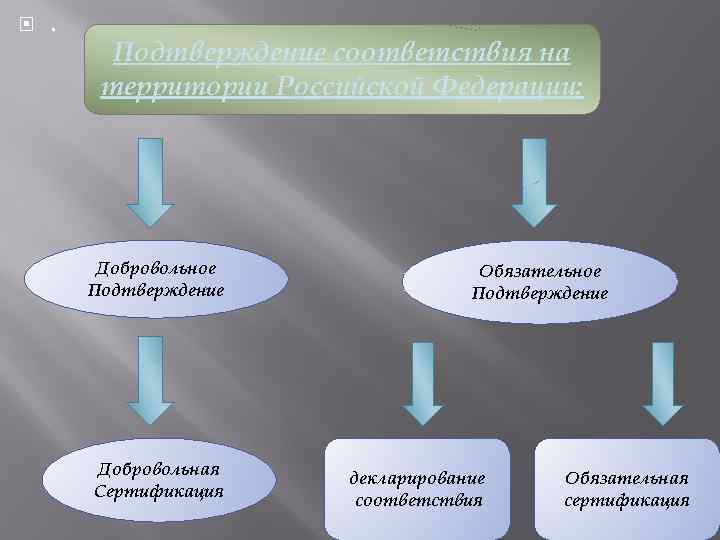 .

Подтверждение соответствия на территории Российской Федерации:

Добровольное Подтверждение

Обязательное Подтверждение

Добровольная Сертификация

декларирование соответствия

Обязательная сертификация